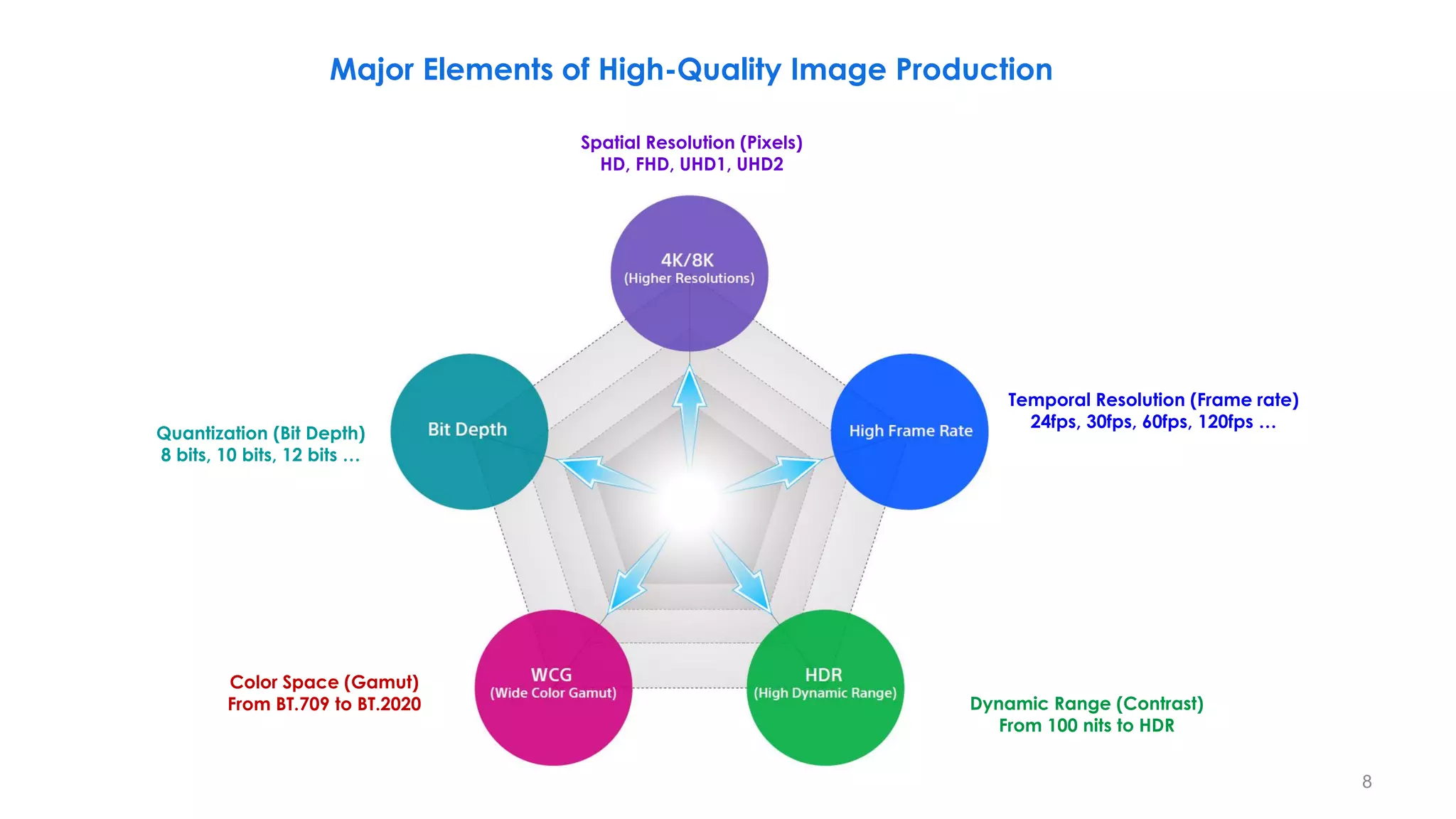 Major Elements of High-Quality Image Production

Spatial Resolution (Pixels)
HD, FHD, UHD1, UHD2

4K/8K
(Higher Resolutions)

Quantization (Bit Depth)
8 bits, 10 bits, 12 bits …

Bit Depth

High Frame Rate

Temporal Resolution (Frame rate)
24fps, 30fps, 60fps, 120fps …

Color Space (Gamut)
From BT.709 to BT.2020

WCG
(Wide Color Gamut)

HDR
(High Dynamic Range)

Dynamic Range (Contrast)
From 100 nits to HDR

8